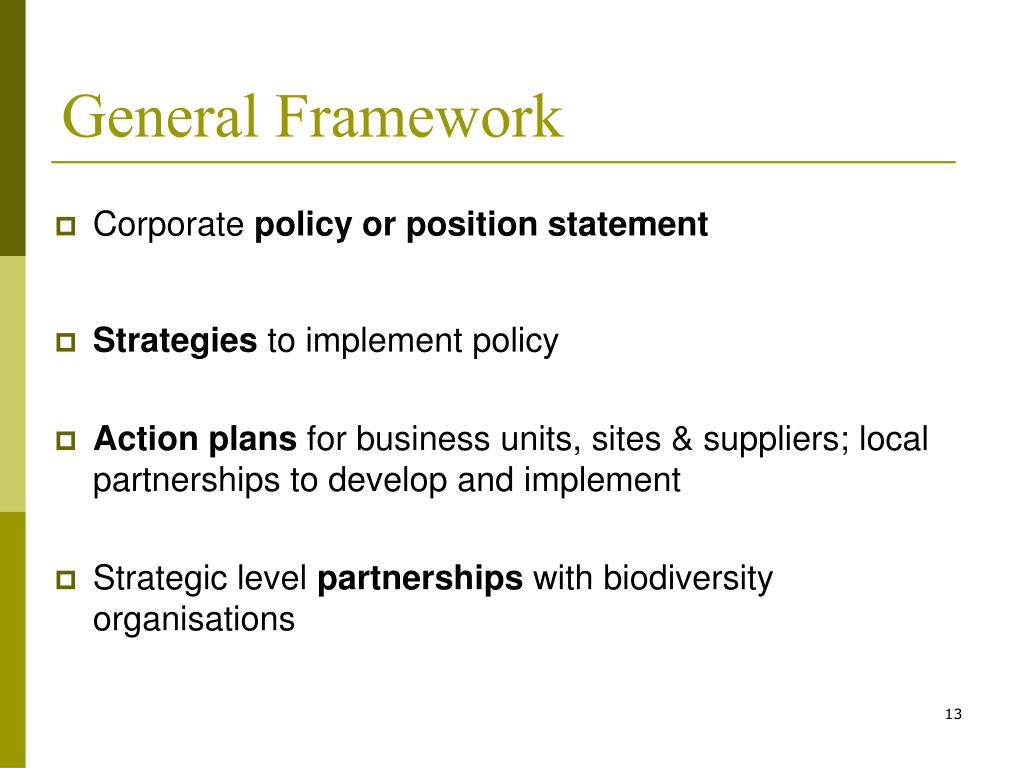 General Framework

Corporate policy or position statement

Strategies to implement policy

Action plans for business units, sites & suppliers; local partnerships to develop and implement

Strategic level partnerships with biodiversity organisations

13